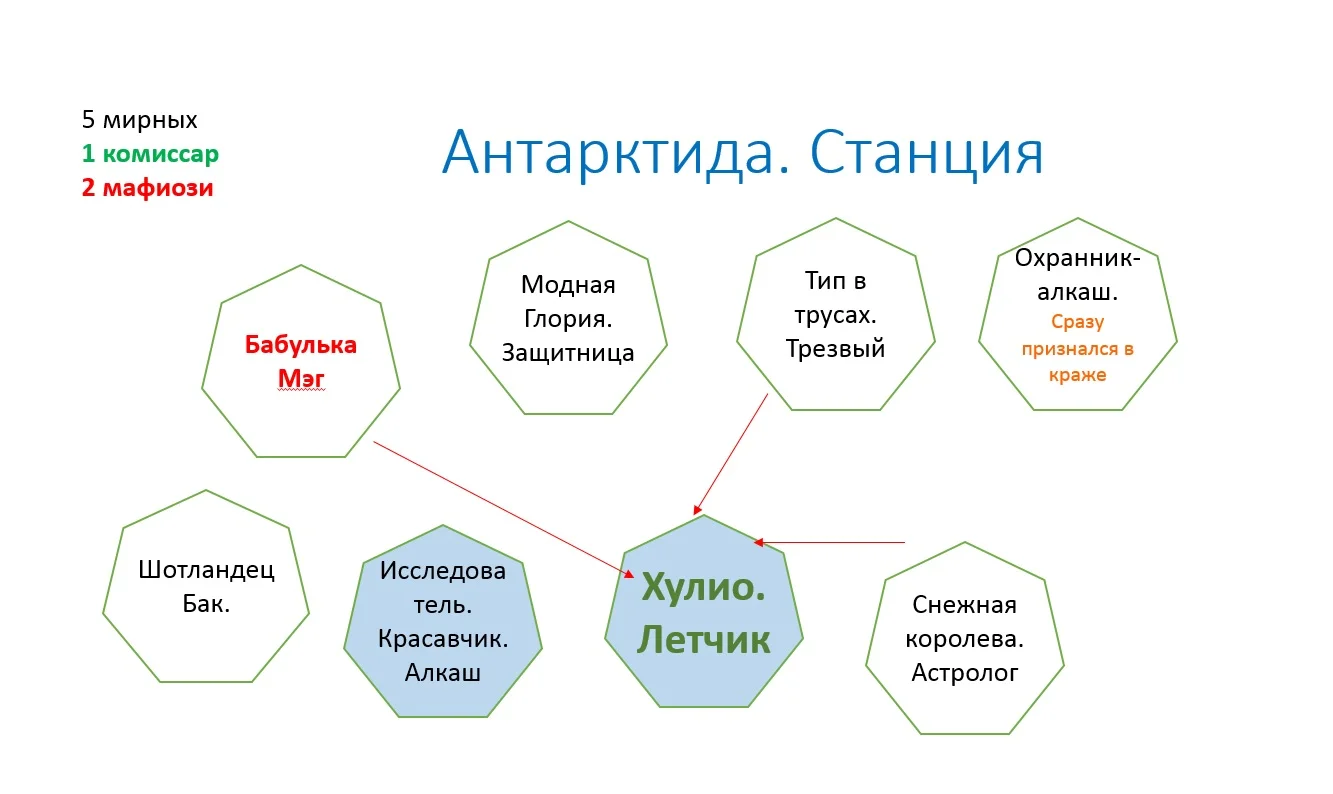 5 мирных
1 комиссар
2 мафиози

Антарктида. Станция

Бабулька Мэг

Модная Глория. Защитница

Тип в трусах. Трезвый

Охранник-алкаш. Сразу признался в краже

Шотландец Бак.

Исследователь. Красавчик. Алкаш

Хулио. Летчик

Снежная королева. Астролог